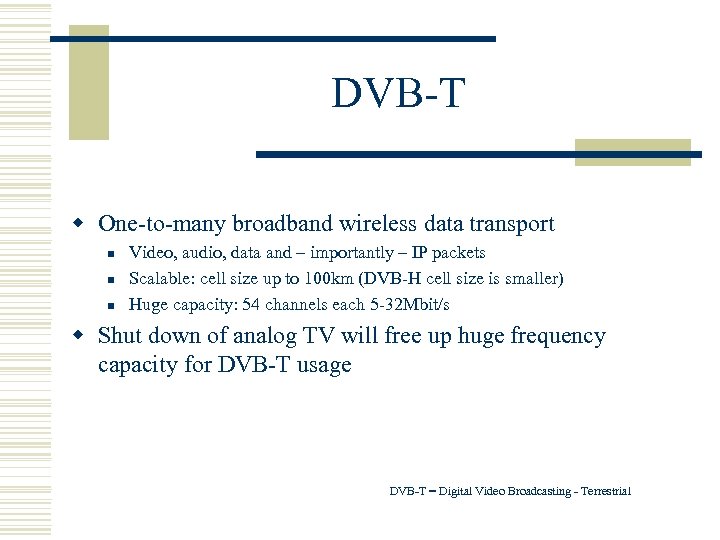 DVB-T

- One-to-many broadband wireless data transport
  - Video, audio, data and – importantly – IP packets
  - Scalable: cell size up to 100km (DVB-H cell size is smaller)
  - Huge capacity: 54 channels each 5-32Mbit/s
- Shut down of analog TV will free up huge frequency capacity for DVB-T usage

DVB-T – Digital Video Broadcasting - Terrestrial